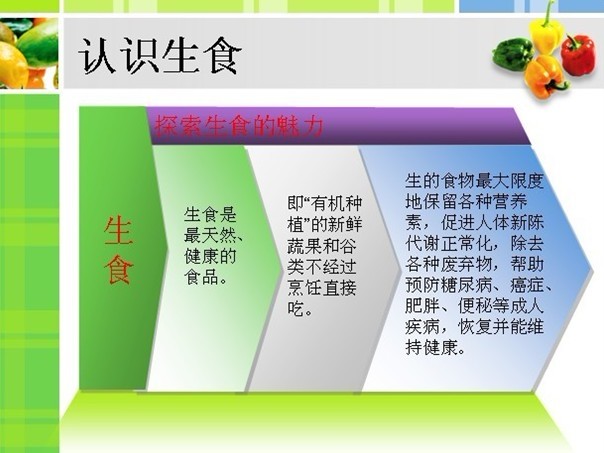 认识生食

探索生食的魅力

生食

生食是最天然、健康的食品。

即“有机种植”的新鲜蔬果和谷类不经过烹饪直接吃。

生的食物最大限度地保留各种营养素，促进人体新陈代谢正常化，除去各种废弃物，帮助预防糖尿病、癌症、肥胖、便秘等成人疾病，恢复并能维持健康。